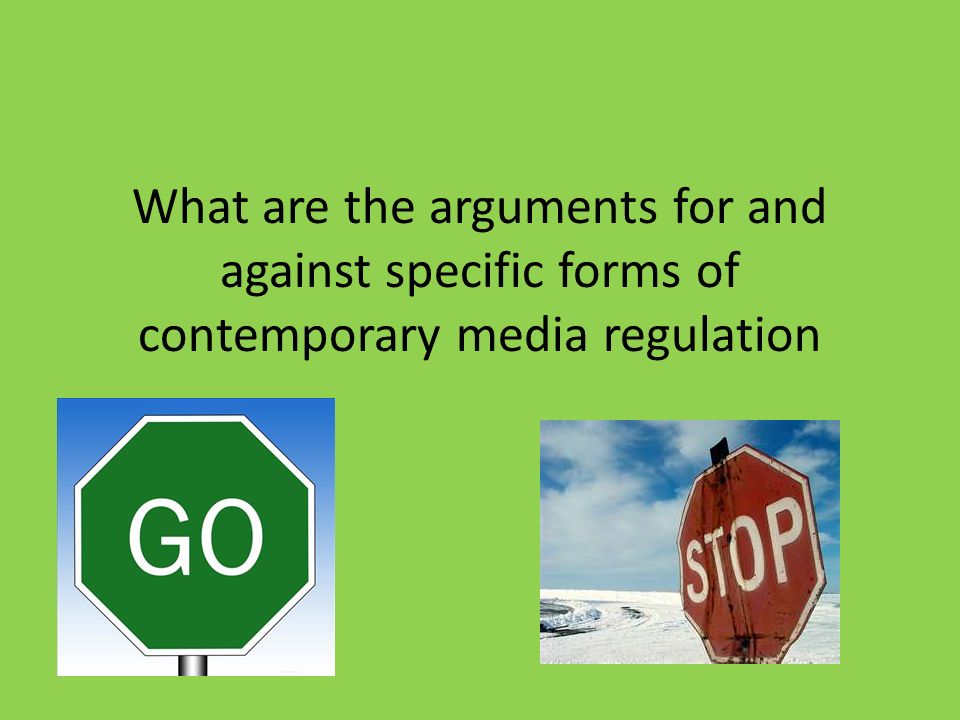 What are the arguments for and against specific forms of contemporary media regulation

GO

STOP